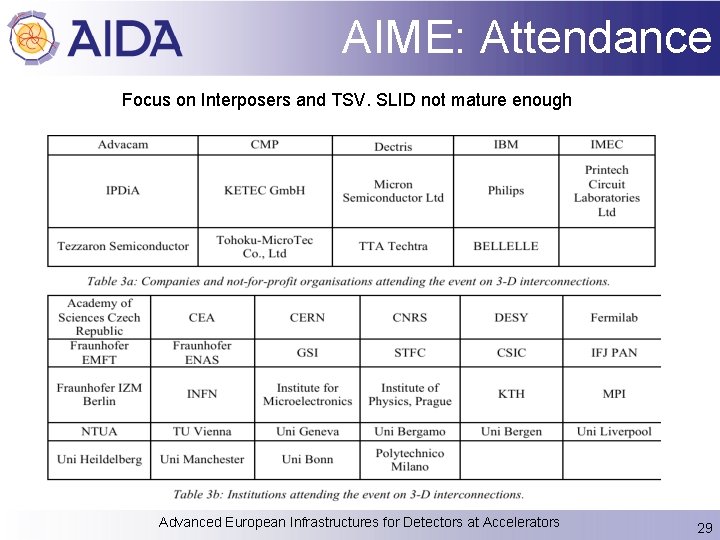 AIDA

AIME: Attendance

Focus on Interposers and TSV. SLID not mature enough

| Advacam | CMP | Dectris | IBM | IMEC |
|---|---|---|---|---|
| IPDiA | KETEC GmbH | Micron Semiconductor Ltd | Philips | Printech Circuit Laboratories Ltd |
| Tezzaron Semiconductor | Tohoku-MicroTec Co., Ltd | TTA Techtra | BELLELLE | |

Table 3a: Companies and not-for-profit organisations attending the event on 3-D interconnections.

| Academy of Sciences Czech Republic | CEA | CERN | CNRS | DESY | Fermilab |
|---|---|---|---|---|---|
| Fraunhofer EMFT | Fraunhofer ENAS | GSI | STFC | CSIC | IFJ PAN |
| Fraunhofer IZM Berlin | INFN | Institute for Microelectronics | Institute of Physics, Prague | KTH | MPI |
| NTUA | TU Vienna | Uni Geneva | Uni Bergamo | Uni Bergen | Uni Liverpool |
| Uni Heildelberg | Uni Manchester | Uni Bonn | Polytechnico Milano | | |

Table 3b: Institutions attending the event on 3-D interconnections.

Advanced European Infrastructures for Detectors at Accelerators

29